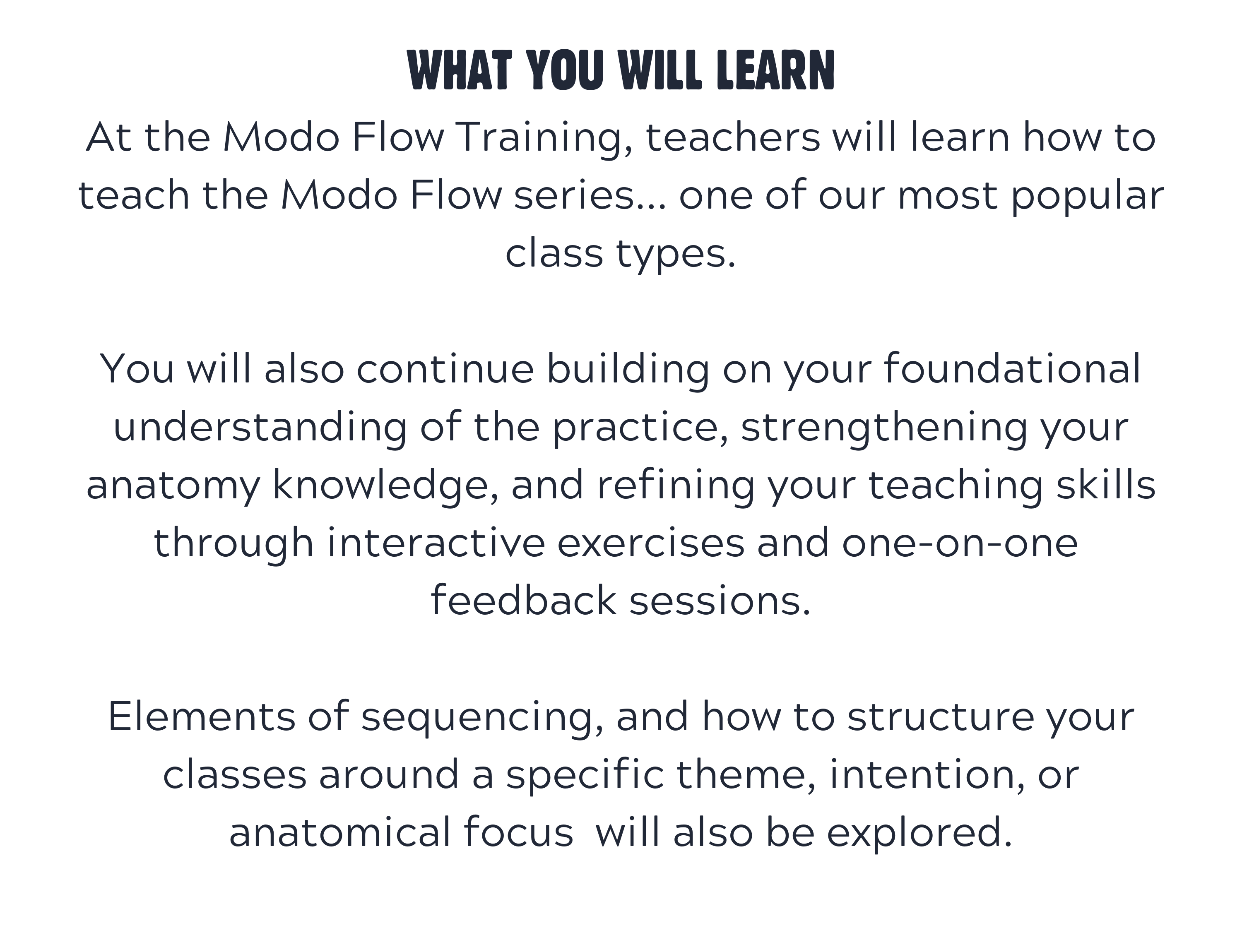 WHAT YOU WILL LEARN

At the Modo Flow Training, teachers will learn how to teach the Modo Flow series... one of our most popular class types.

You will also continue building on your foundational understanding of the practice, strengthening your anatomy knowledge, and refining your teaching skills through interactive exercises and one-on-one feedback sessions.

Elements of sequencing, and how to structure your classes around a specific theme, intention, or anatomical focus  will also be explored.